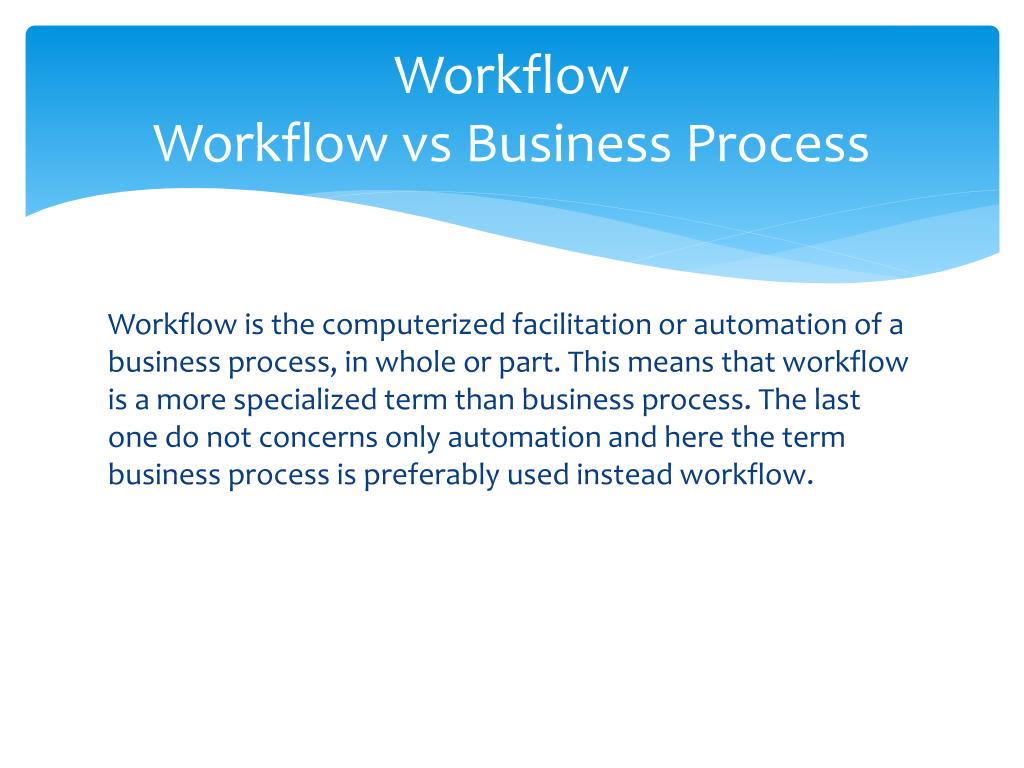 Workflow
Workflow vs Business Process

Workflow is the computerized facilitation or automation of a business process, in whole or part. This means that workflow is a more specialized term than business process. The last one do not concerns only automation and here the term business process is preferably used instead workflow.